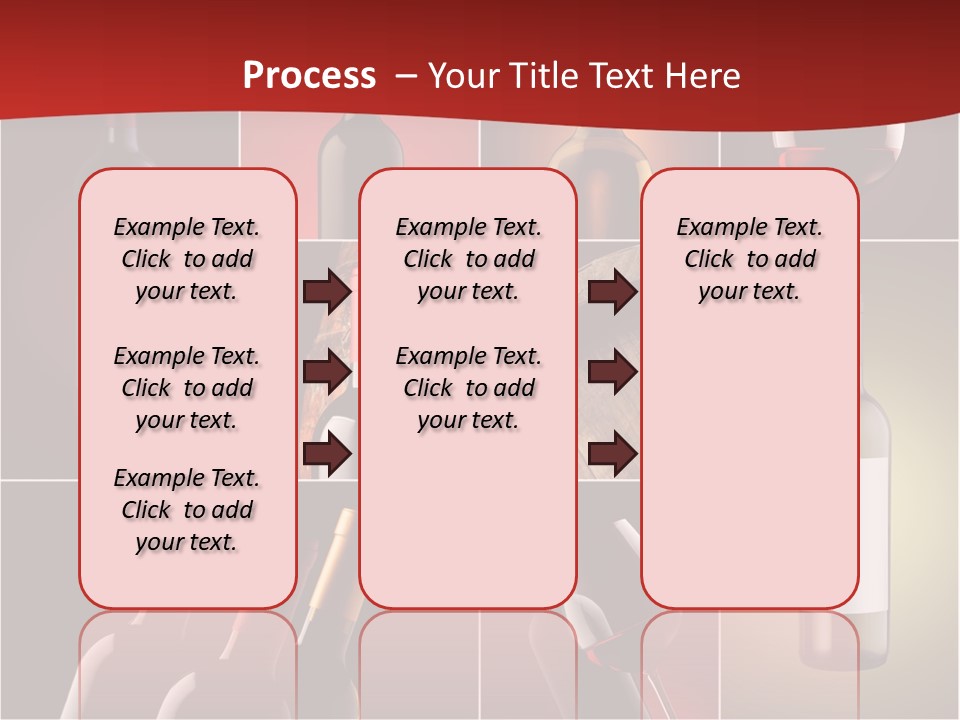 Process – Your Title Text Here

Example Text. Click to add your text.

Example Text. Click to add your text.

Example Text. Click to add your text.

Example Text. Click to add your text.

Example Text. Click to add your text.

Example Text. Click to add your text.